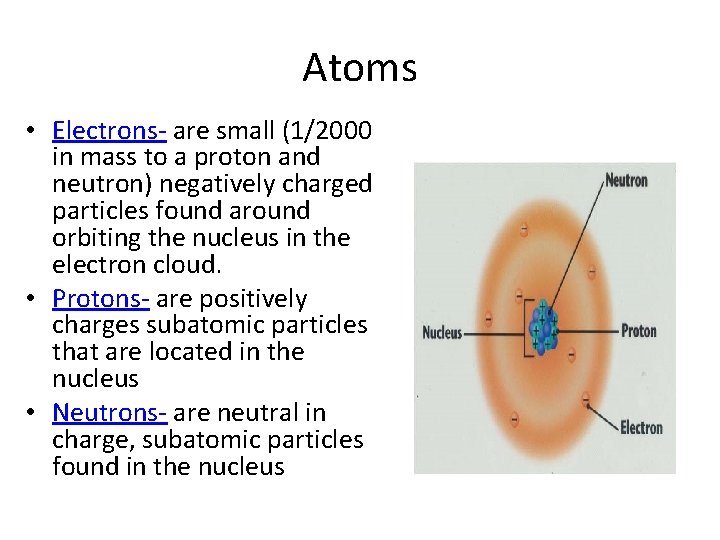 Atoms

• Electrons- are small (1/2000 in mass to a proton and neutron) negatively charged particles found around orbiting the nucleus in the electron cloud.
• Protons- are positively charges subatomic particles that are located in the nucleus
• Neutrons- are neutral in charge, subatomic particles found in the nucleus

Neutron
Nucleus
Proton
Electron